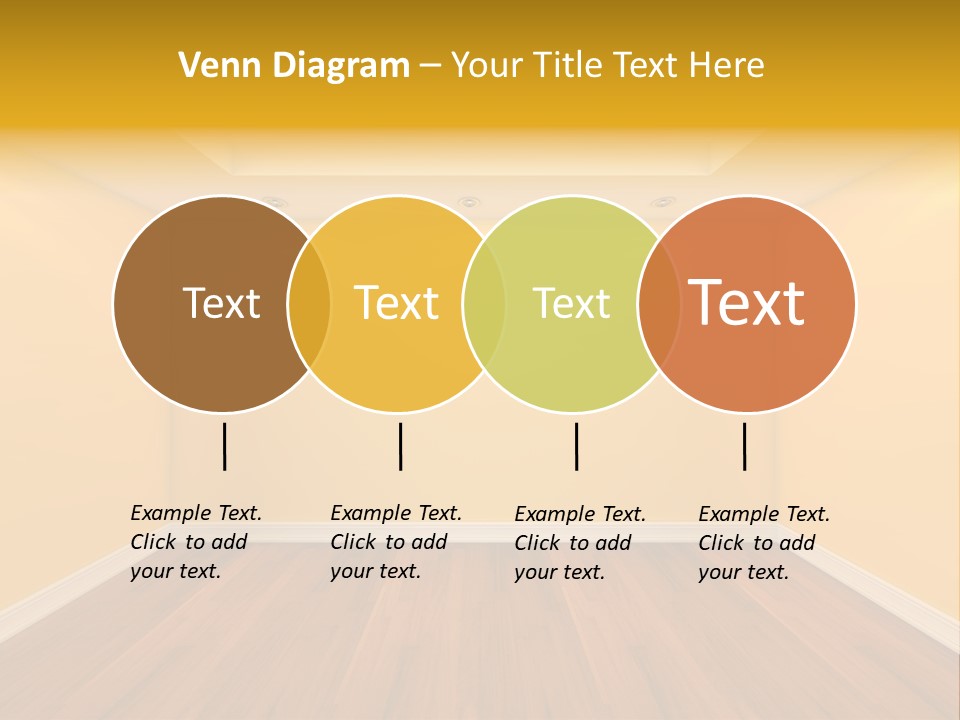 Venn Diagram – Your Title Text Here

Text

Text

Text

Text

Example Text. Click to add your text.

Example Text. Click to add your text.

Example Text. Click to add your text.

Example Text. Click to add your text.